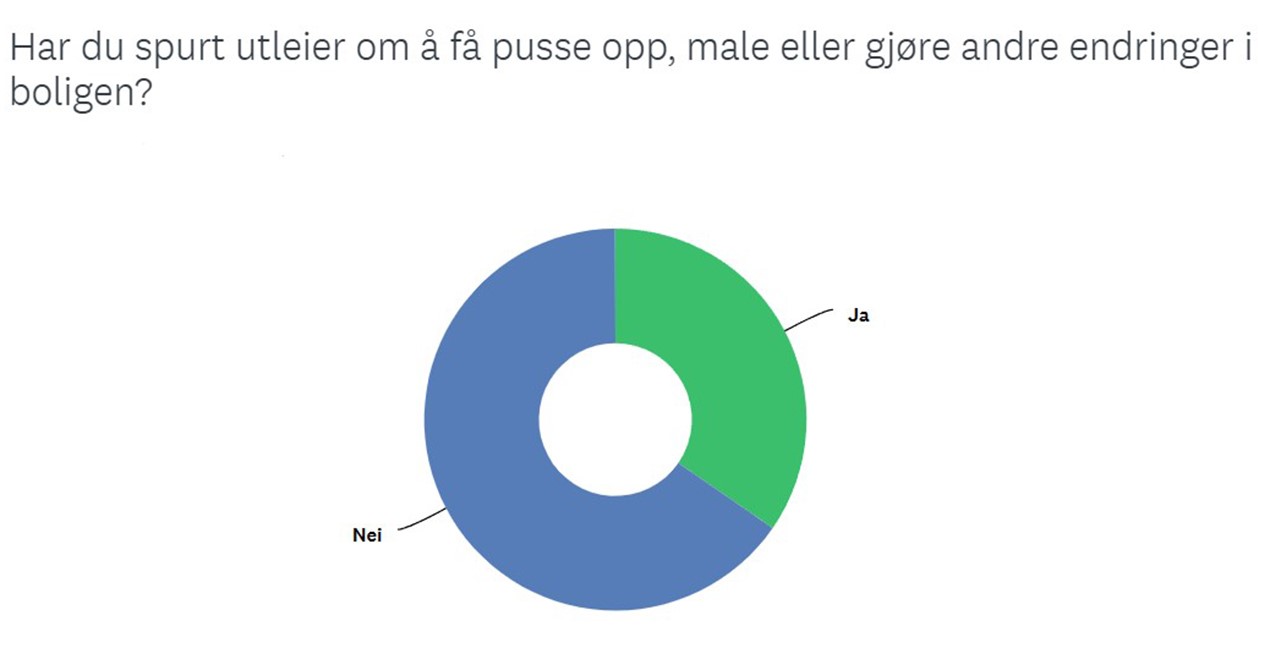 Har du spurt utleier om å få pusse opp, male eller gjøre andre endringer i boligen?

Ja

Nei